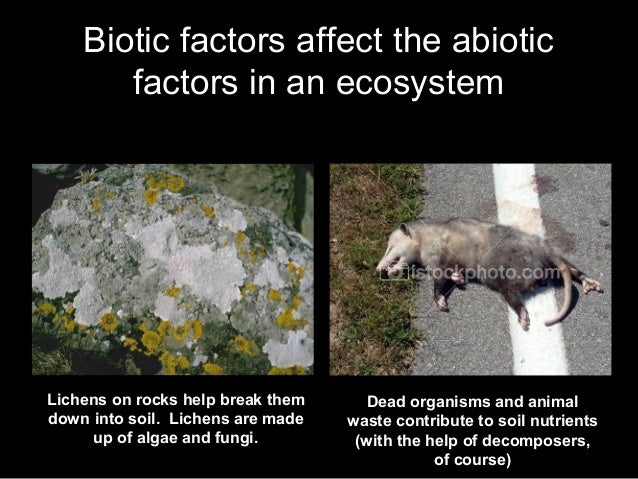 Biotic factors affect the abiotic factors in an ecosystem

istockphoto.com

Lichens on rocks help break them down into soil. Lichens are made up of algae and fungi.

Dead organisms and animal waste contribute to soil nutrients (with the help of decomposers, of course)